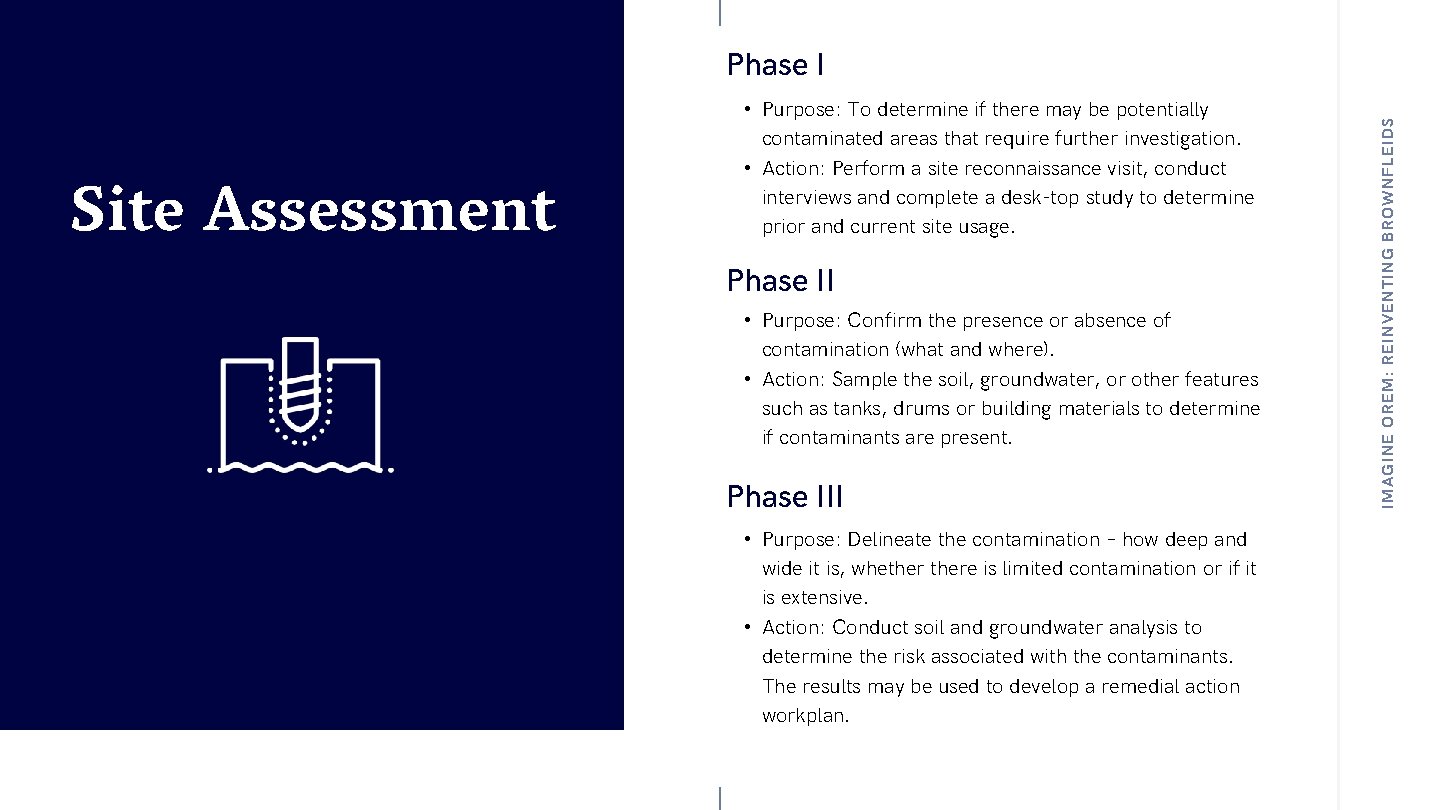 Site Assessment

Phase I

• Purpose: To determine if there may be potentially contaminated areas that require further investigation.
• Action: Perform a site reconnaissance visit, conduct interviews and complete a desk-top study to determine prior and current site usage.

Phase II

• Purpose: Confirm the presence or absence of contamination (what and where).
• Action: Sample the soil, groundwater, or other features such as tanks, drums or building materials to determine if contaminants are present.

Phase III

• Purpose: Delineate the contamination – how deep and wide it is, whether there is limited contamination or if it is extensive.
• Action: Conduct soil and groundwater analysis to determine the risk associated with the contaminants. The results may be used to develop a remedial action workplan.

IMAGINE OREM: REINVENTING BROWNFLEIDS